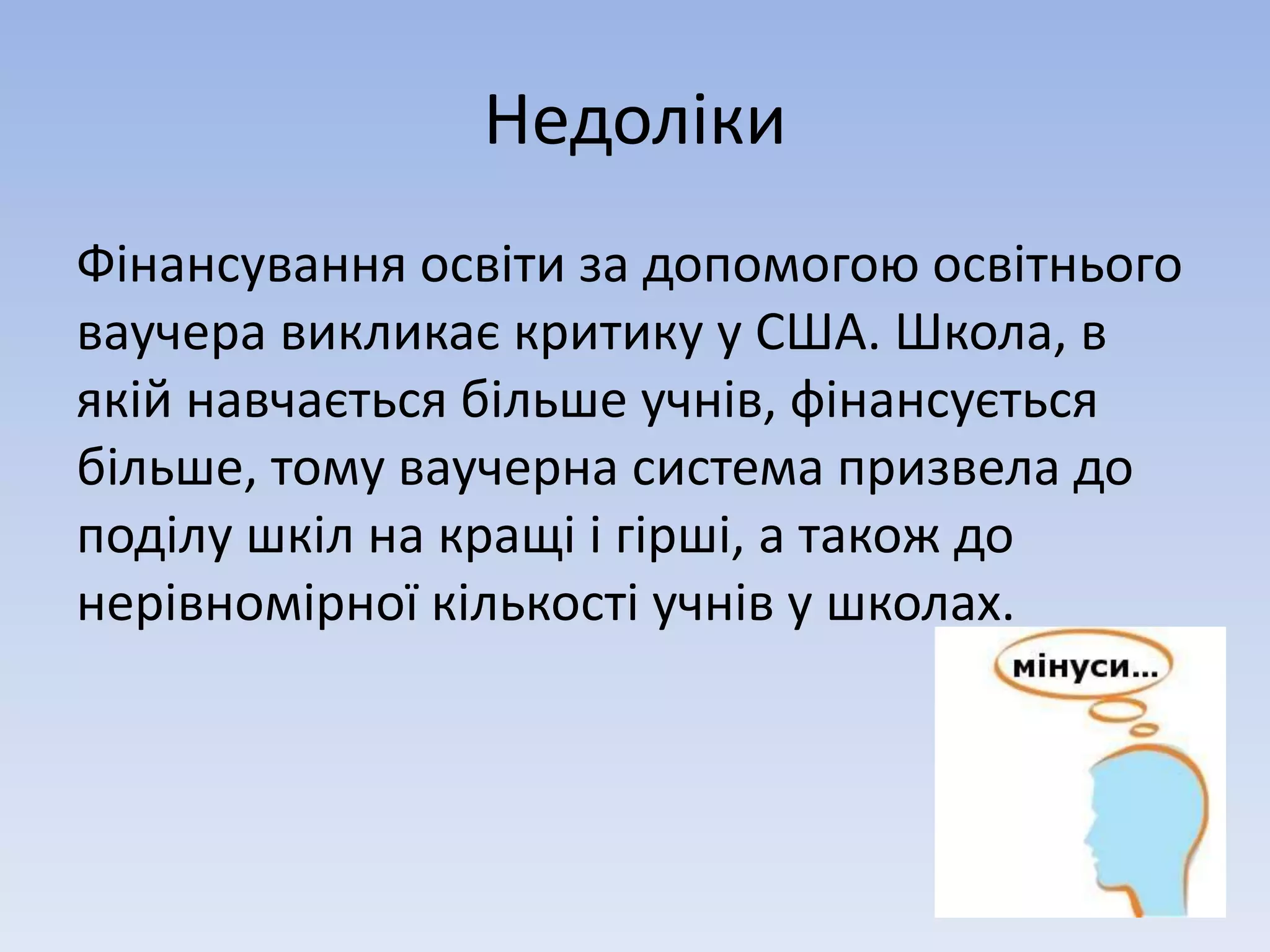 Недоліки

Фінансування освіти за допомогою освітнього ваучера викликає критику у США. Школа, в якій навчається більше учнів, фінансується більше, тому ваучерна система призвела до поділу шкіл на кращі і гірші, а також до нерівномірної кількості учнів у школах.

мінуси...